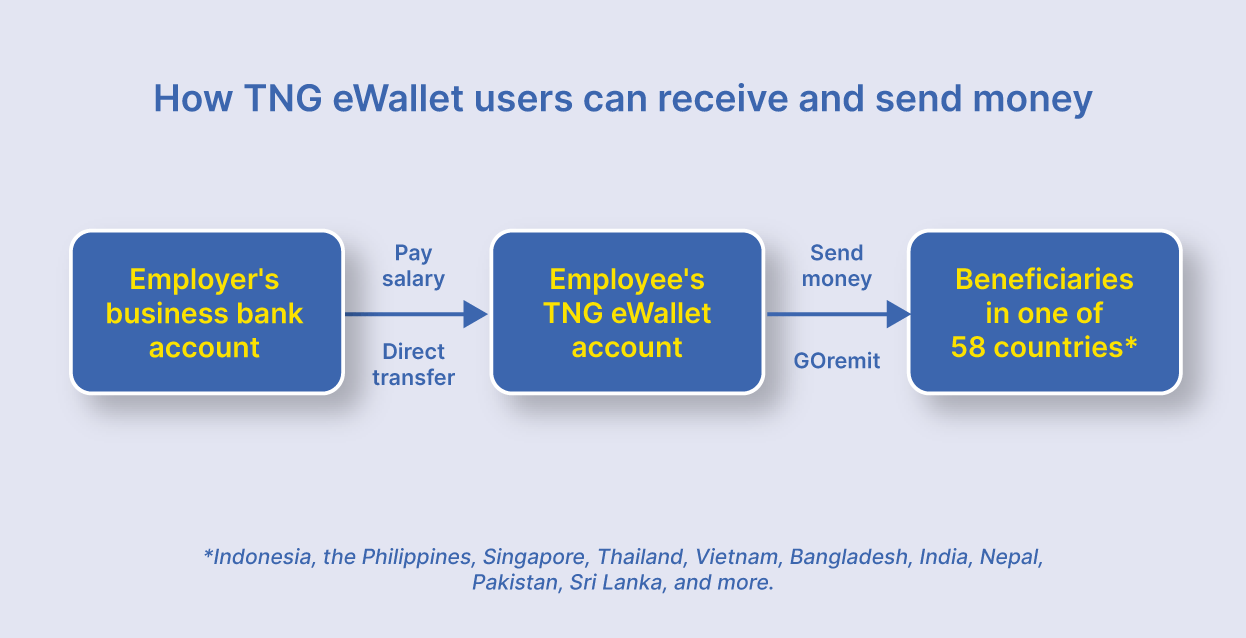 How TNG eWallet users can receive and send money

Employer's business bank account

Pay salary

Direct transfer

Employee's TNG eWallet account

Send money

GOremit

Beneficiaries in one of 58 countries*

*Indonesia, the Philippines, Singapore, Thailand, Vietnam, Bangladesh, India, Nepal, Pakistan, Sri Lanka, and more.